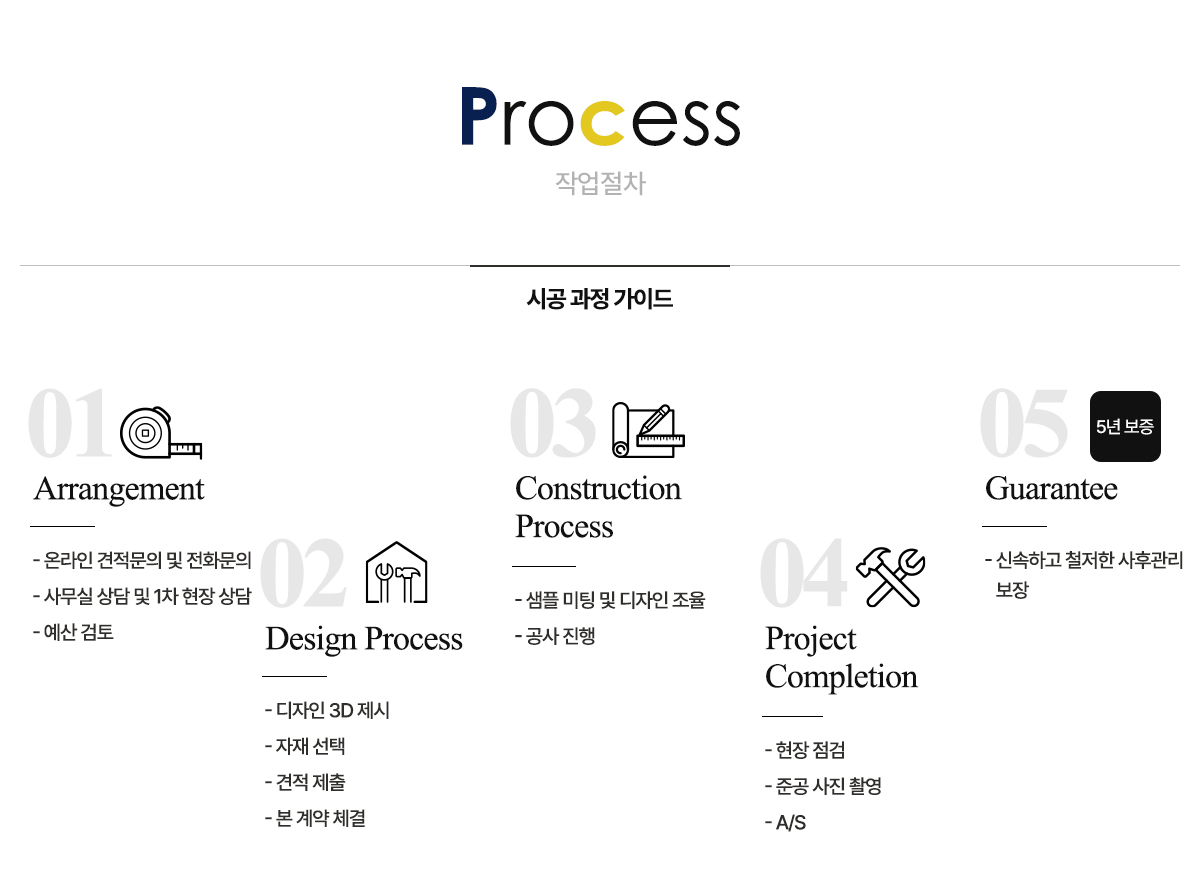 Process
작업절차

시공 과정 가이드

01
Arrangement

- 온라인 견적문의 및 전화문의
- 사무실 상담 및 1차 현장 상담
- 예산 검토

02
Design Process

- 디자인 3D 제시
- 자재 선택
- 견적 제출
- 본 계약 체결

03
Construction Process

- 샘플 미팅 및 디자인 조율
- 공사 진행

04
Project Completion

- 현장 점검
- 준공 사진 촬영
- A/S

05
5년 보증
Guarantee

- 신속하고 철저한 사후관리 보장